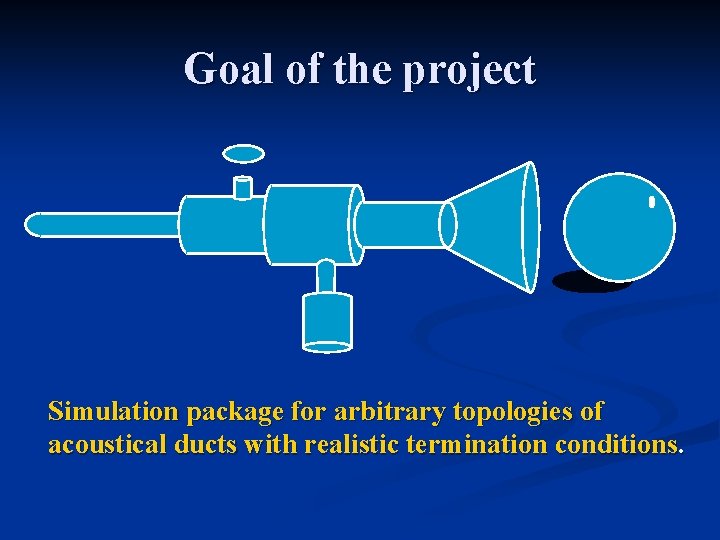 Goal of the project

Simulation package for arbitrary topologies of acoustical ducts with realistic termination conditions.